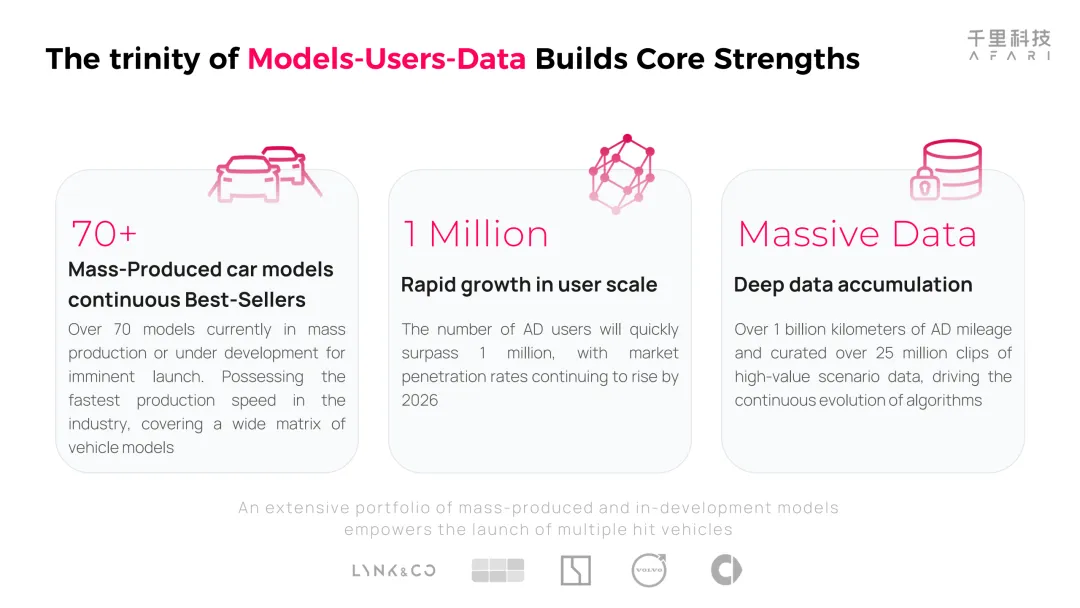 The trinity of Models-Users-Data Builds Core Strengths

千里科技
AFARI

70+
Mass-Produced car models continuous Best-Sellers
Over 70 models currently in mass production or under development for imminent launch. Possessing the fastest production speed in the industry, covering a wide matrix of vehicle models

1 Million
Rapid growth in user scale
The number of AD users will quickly surpass 1 million, with market penetration rates continuing to rise by 2026

Massive Data
Deep data accumulation
Over 1 billion kilometers of AD mileage and curated over 25 million clips of high-value scenario data, driving the continuous evolution of algorithms

An extensive portfolio of mass-produced and in-development models empowers the launch of multiple hit vehicles

LYNK&CO

VOLVO